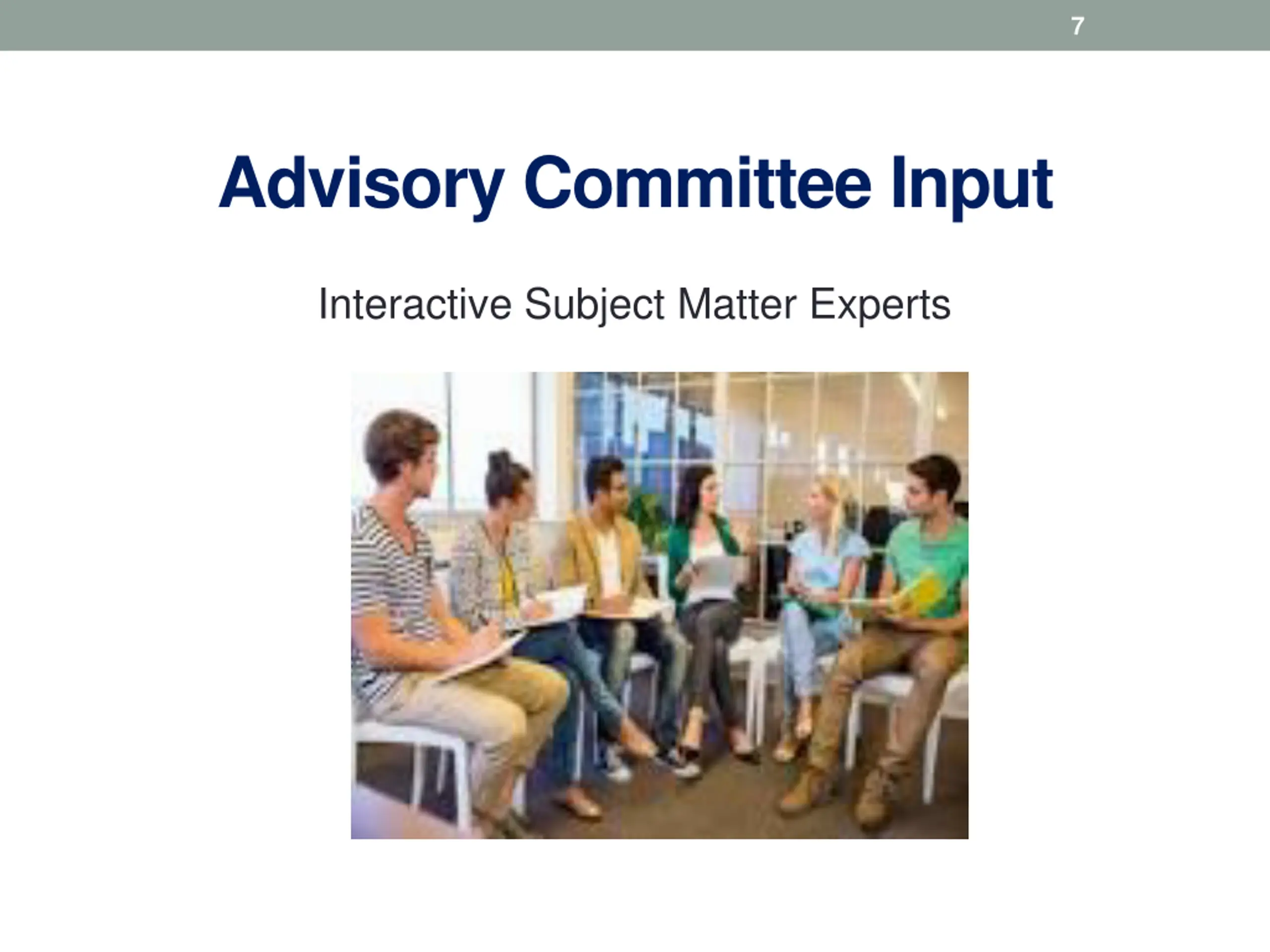 7

Advisory Committee Input

Interactive Subject Matter Experts